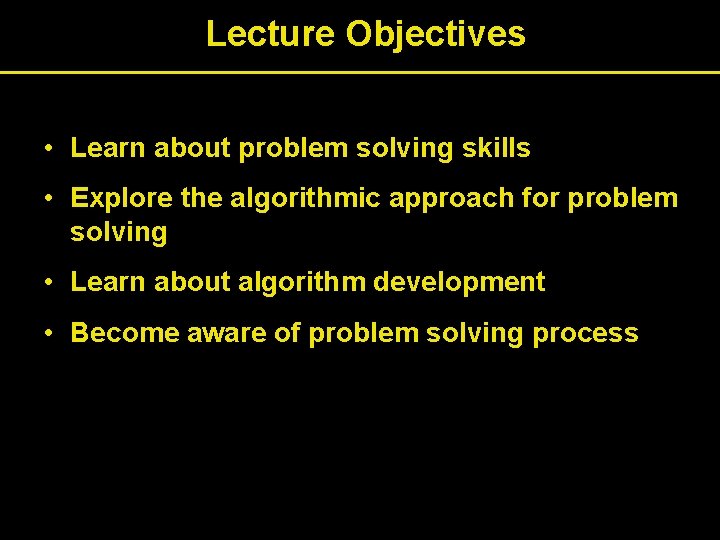 Lecture Objectives

• Learn about problem solving skills

• Explore the algorithmic approach for problem solving

• Learn about algorithm development

• Become aware of problem solving process